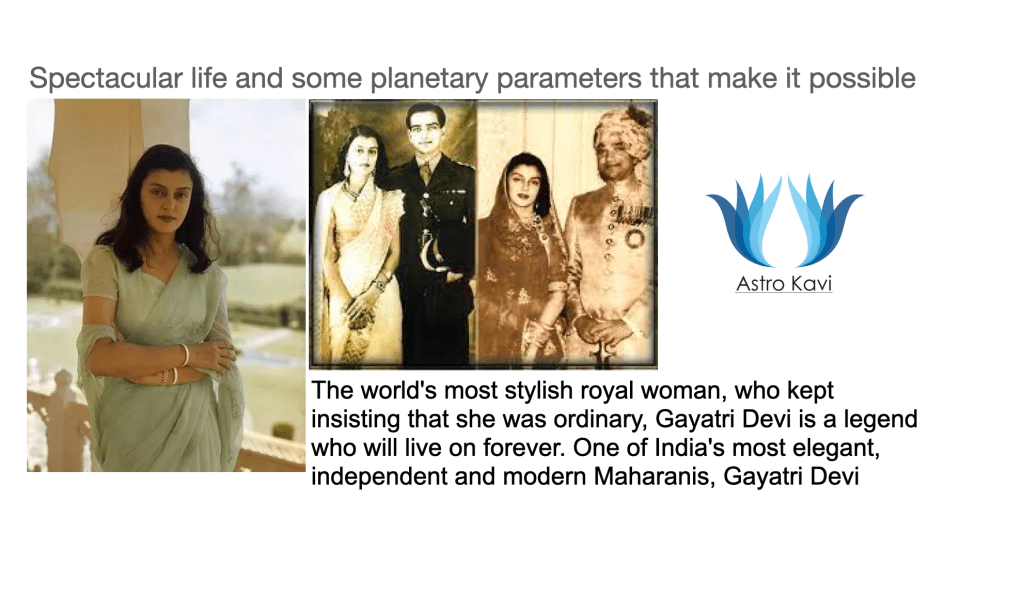 Spectacular life and some planetary parameters that make it possible

Astro Kavi

The world's most stylish royal woman, who kept insisting that she was ordinary, Gayatri Devi is a legend who will live on forever. One of India's most elegant, independent and modern Maharanis, Gayatri Devi